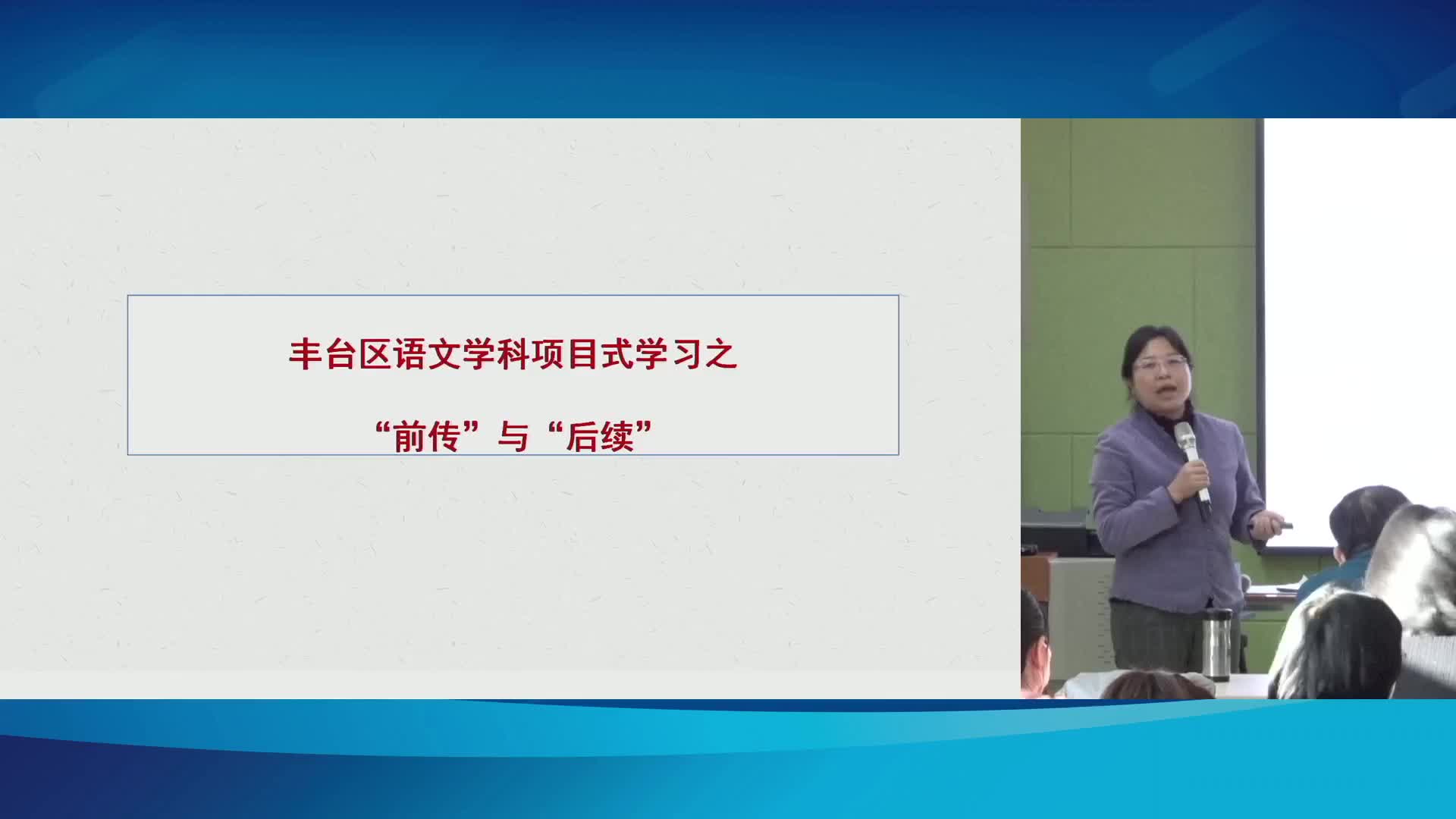 丰台区语文学科项目式学习之

“前传”与“后续”